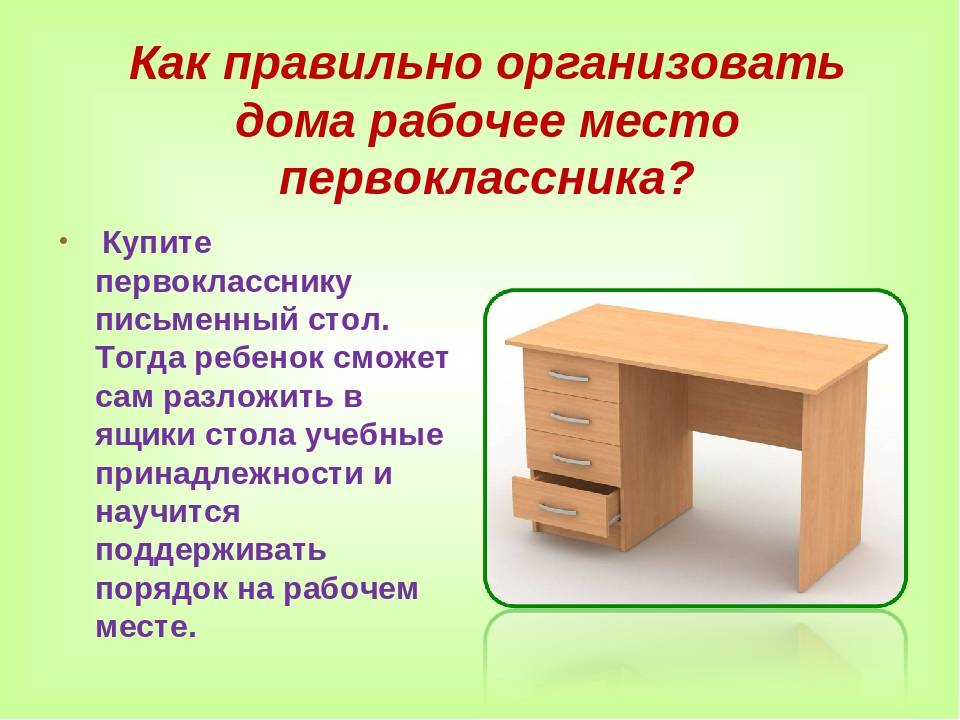 Как правильно организовать дома рабочее место первоклассника?

• Купите первокласснику письменный стол. Тогда ребенок сможет сам разложить в ящики стола учебные принадлежности и научится поддерживать порядок на рабочем месте.